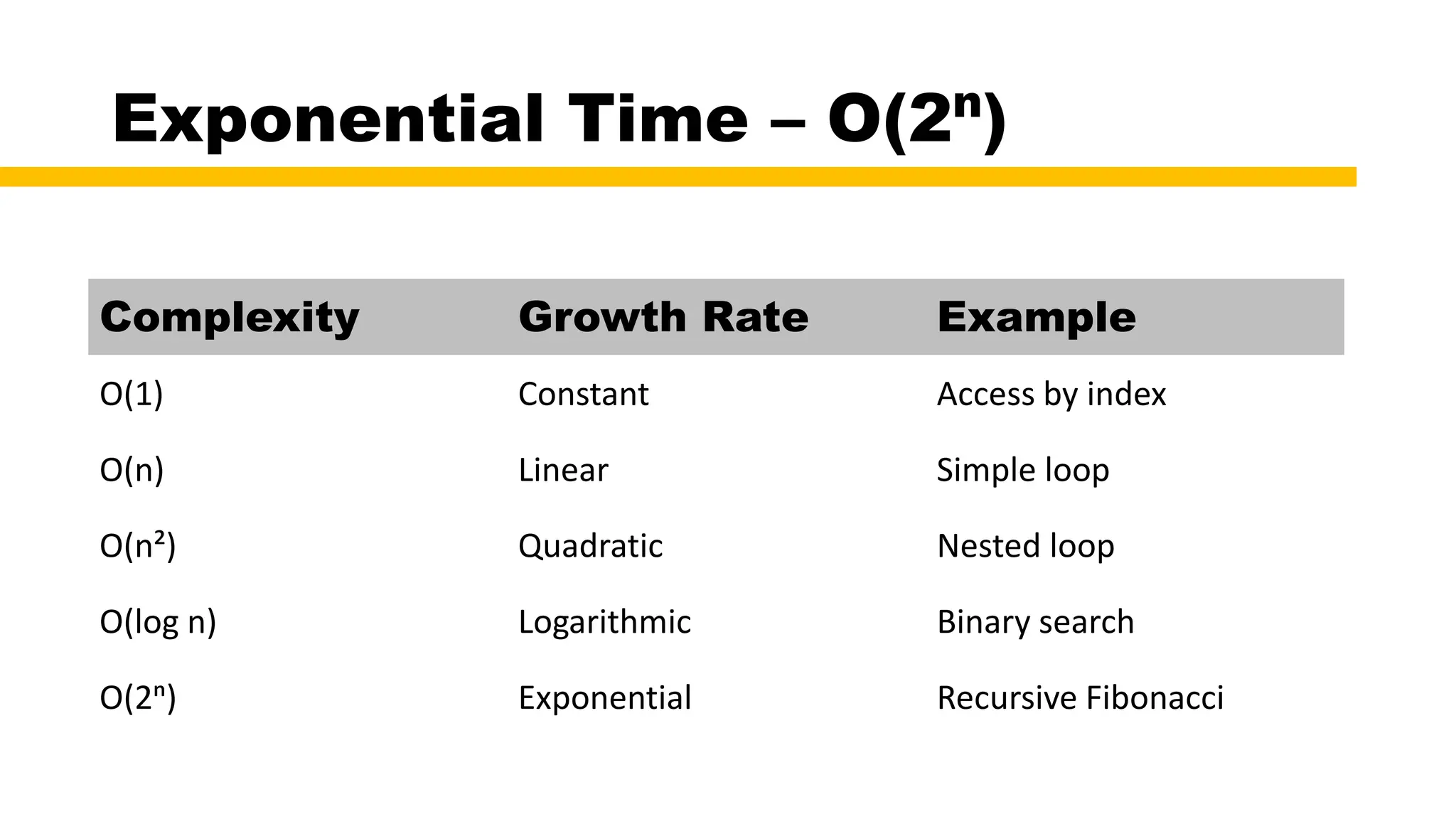 Exponential Time – $O(2^n)$

| Complexity | Growth Rate | Example |
|---|---|---|
| $O(1)$ | Constant | Access by index |
| $O(n)$ | Linear | Simple loop |
| $O(n^2)$ | Quadratic | Nested loop |
| $O(\log n)$ | Logarithmic | Binary search |
| $O(2^n)$ | Exponential | Recursive Fibonacci |